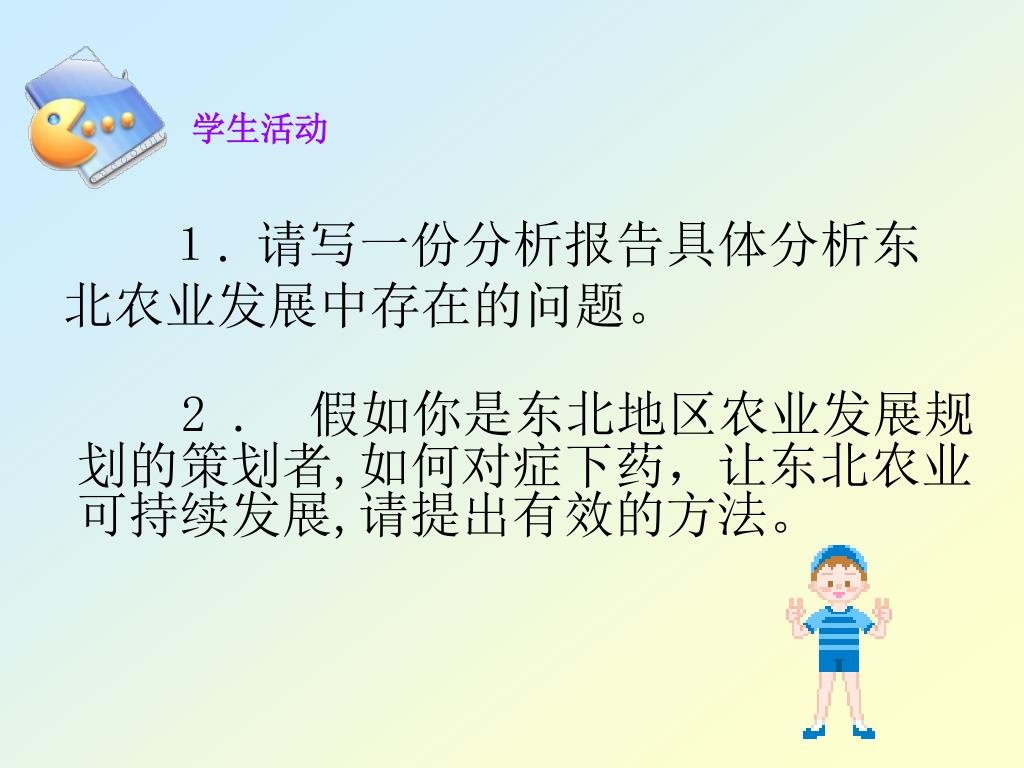 学生活动

1．请写一份分析报告具体分析东北农业发展中存在的问题。

2． 假如你是东北地区农业发展规划的策划者,如何对症下药，让东北农业可持续发展,请提出有效的方法。